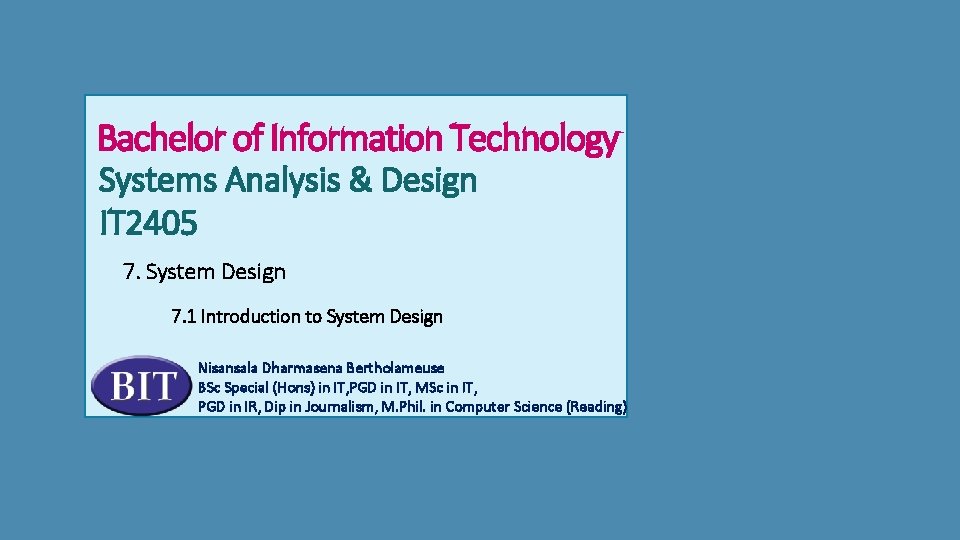 Bachelor of Information Technology
Systems Analysis & Design
IT2405

7. System Design

7.1 Introduction to System Design

BIT

Nisansala Dharmasena Bertholameuse
BSc Special (Hons) in IT,PGD in IT, MSc in IT,
PGD in IR, Dip in Journalism, M.Phil. in Computer Science (Reading)